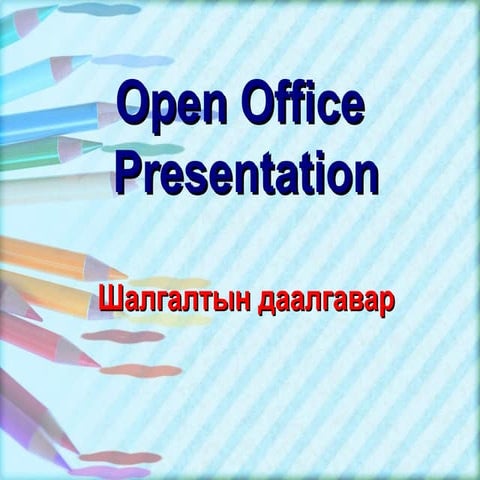 Open Office
Presentation

Шалгалтын даалгавар